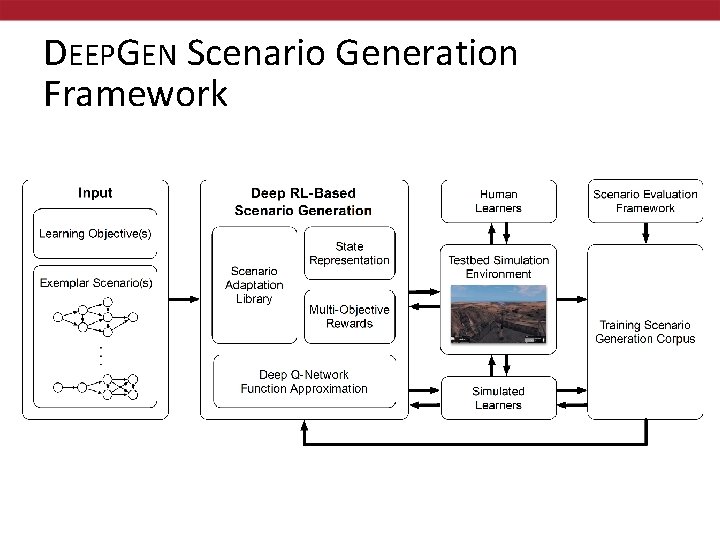 DEEPGEN Scenario Generation Framework

Input

Learning Objective(s)

Exemplar Scenario(s)

Deep RL-Based Scenario Generation

Scenario Adaptation Library

State Representation

Multi-Objective Rewards

Deep Q-Network Function Approximation

Human Learners

Testbed Simulation Environment

Simulated Learners

Scenario Evaluation Framework

Training Scenario Generation Corpus